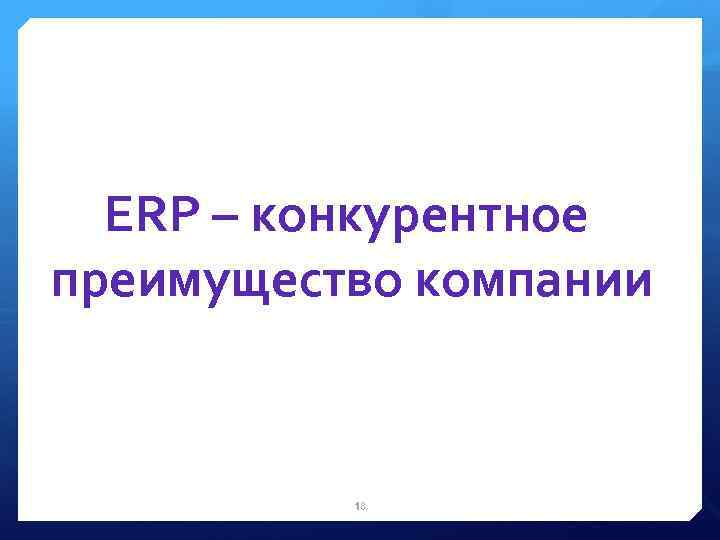 ERP – конкурентное преимущество компании

18